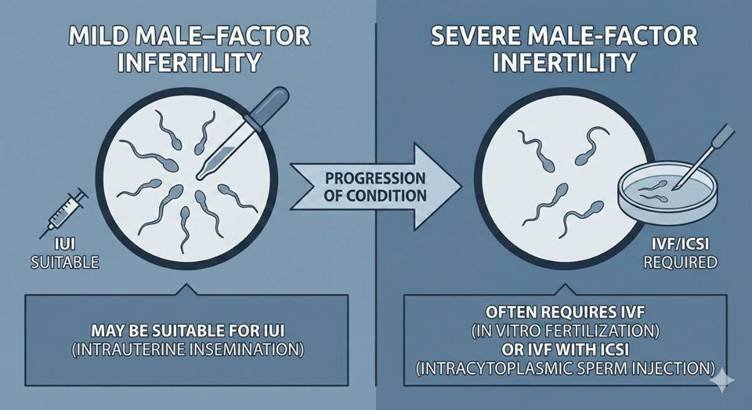 MILD MALE–FACTOR INFERTILITY

IUI
SUITABLE

MAY BE SUITABLE FOR IUI
(INTRAUTERINE INSEMINATION)

PROGRESSION OF CONDITION

SEVERE MALE-FACTOR INFERTILITY

IVF/ICSI
REQUIRED

OFTEN REQUIRES IVF
(IN VITRO FERTILIZATION)
OR IVF WITH ICSI
(INTRACYTOPLASMIC SPERM INJECTION)